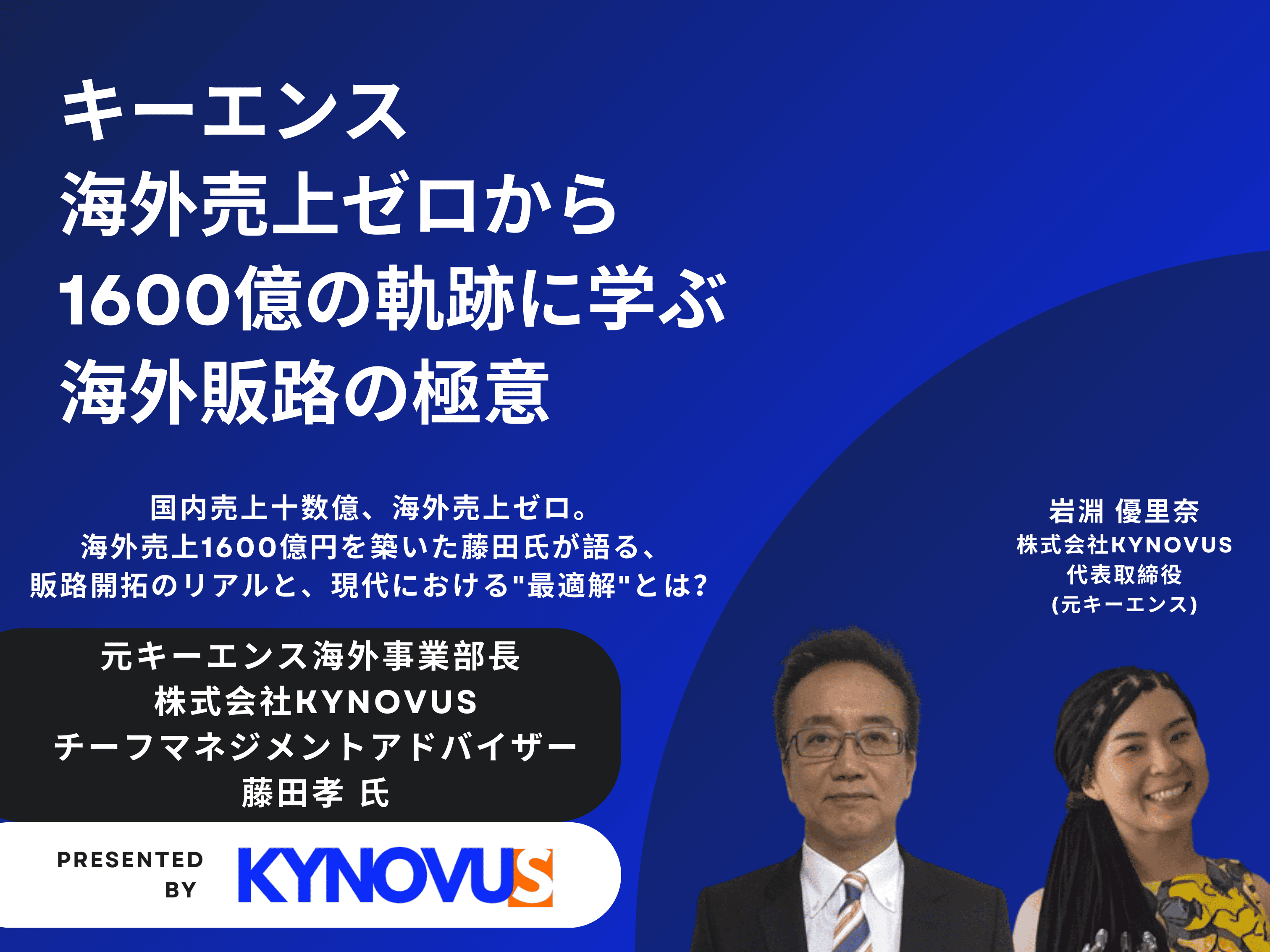 キーエンス
海外売上ゼロから
1600億の軌跡に学ぶ
海外販路の極意

国内売上十数億、海外売上ゼロ。
海外売上1600億円を築いた藤田氏が語る、
販路開拓のリアルと、現代における"最適解"とは?

岩淵 優里奈
株式会社KYNOVUS
代表取締役
(元キーエンス)

元キーエンス海外事業部長
株式会社KYNOVUS
チーフマネジメントアドバイザー
藤田孝 氏

PRESENTED BY KYNOVUS